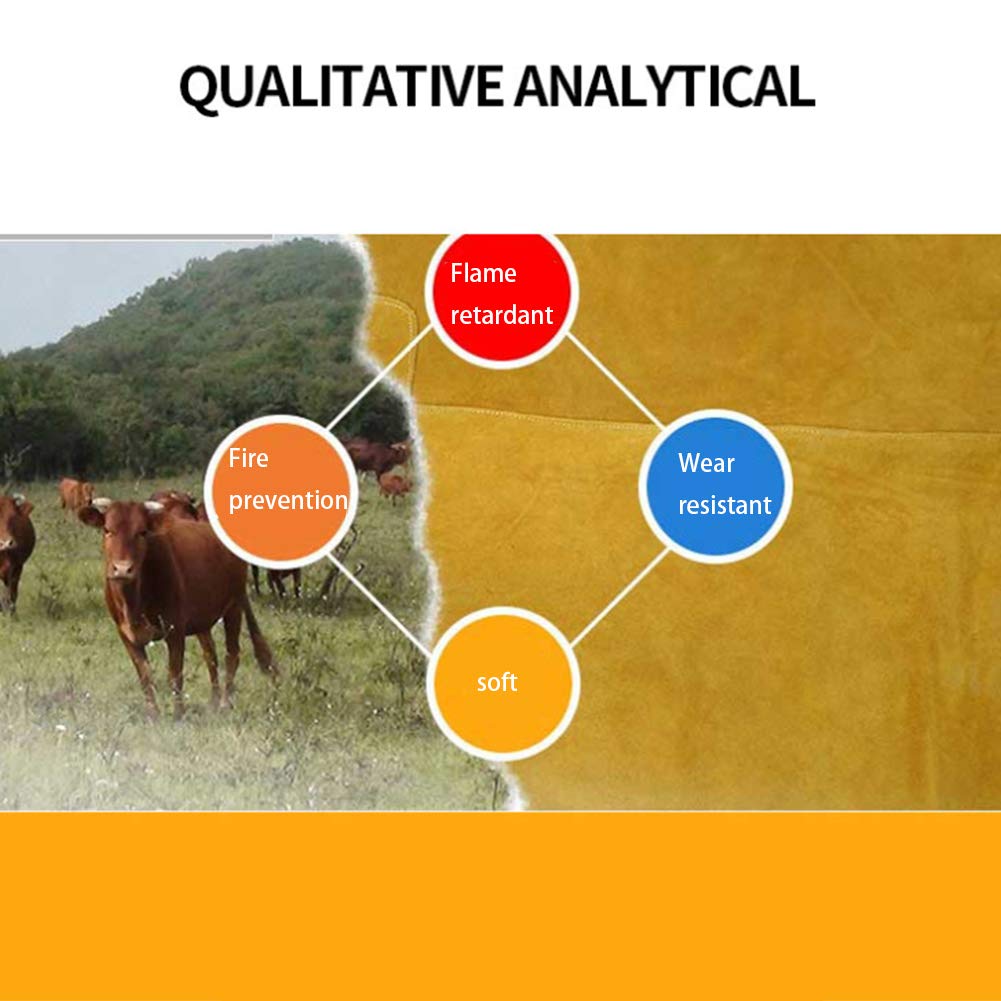 QUALITATIVE ANALYTICAL

Flame retardant

Fire prevention

Wear resistant

soft